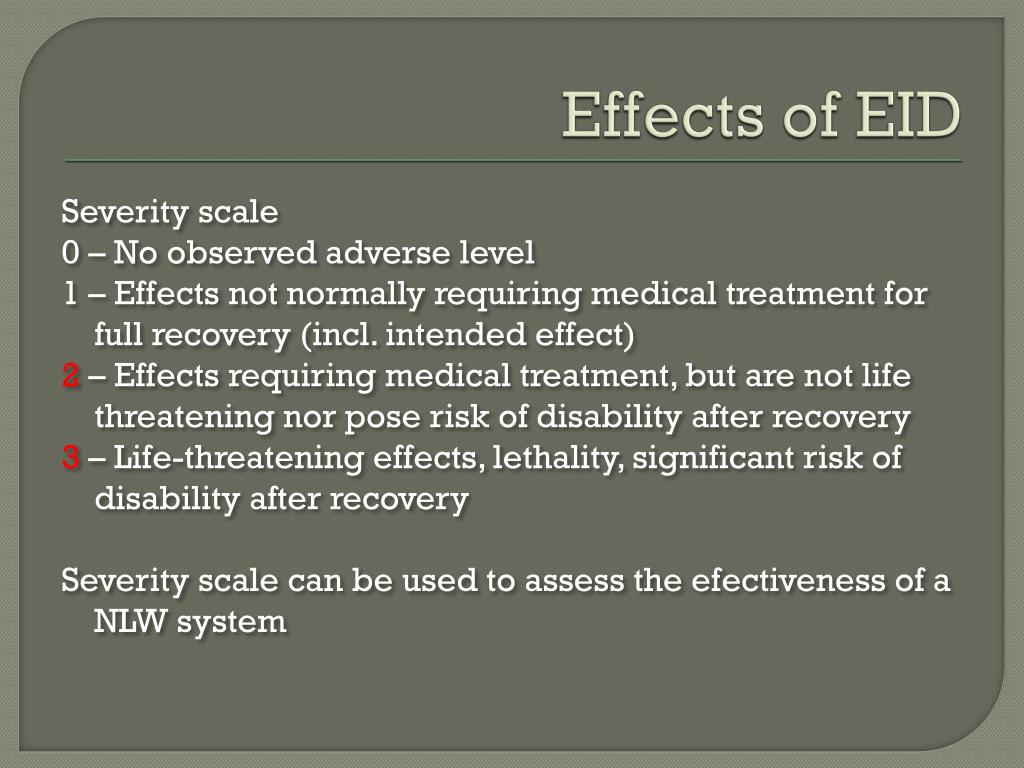 Effects of EID

Severity scale
0 – No observed adverse level
1 – Effects not normally requiring medical treatment for full recovery (incl. intended effect)
2 – Effects requiring medical treatment, but are not life threatening nor pose risk of disability after recovery
3 – Life-threatening effects, lethality, significant risk of disability after recovery

Severity scale can be used to assess the efectiveness of a NLW system